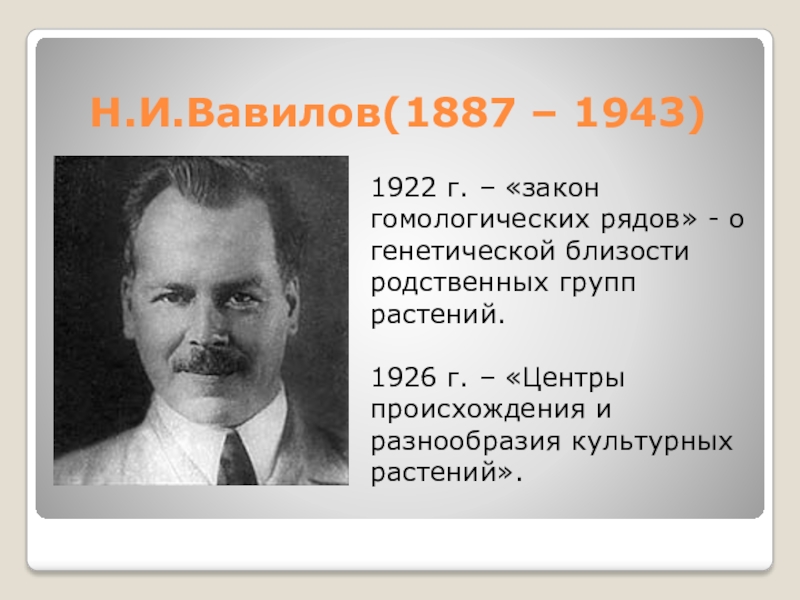 Н.И.Вавилов(1887 – 1943)

1922 г. – «закон гомологических рядов» - о генетической близости родственных групп растений.

1926 г. – «Центры происхождения и разнообразия культурных растений».